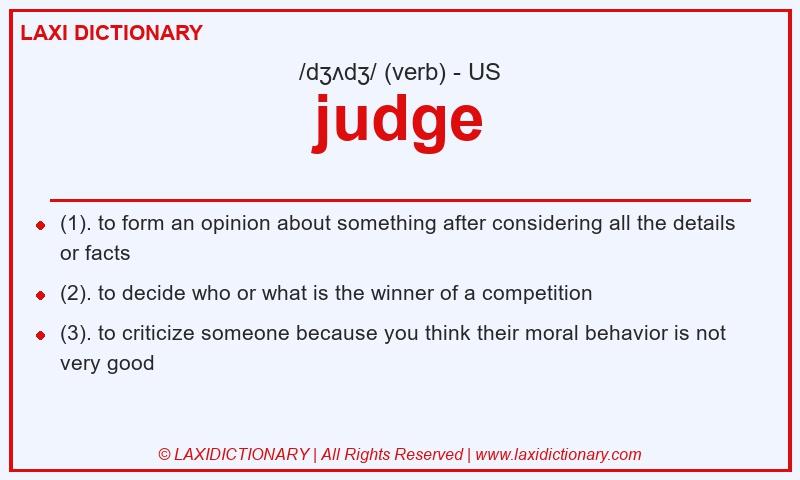 LAXI DICTIONARY

/dʒʌdʒ/ (verb) - US

judge

(1). to form an opinion about something after considering all the details or facts

(2). to decide who or what is the winner of a competition

(3). to criticize someone because you think their moral behavior is not very good

© LAXIDICTIONARY | All Rights Reserved | www.laxidictionary.com